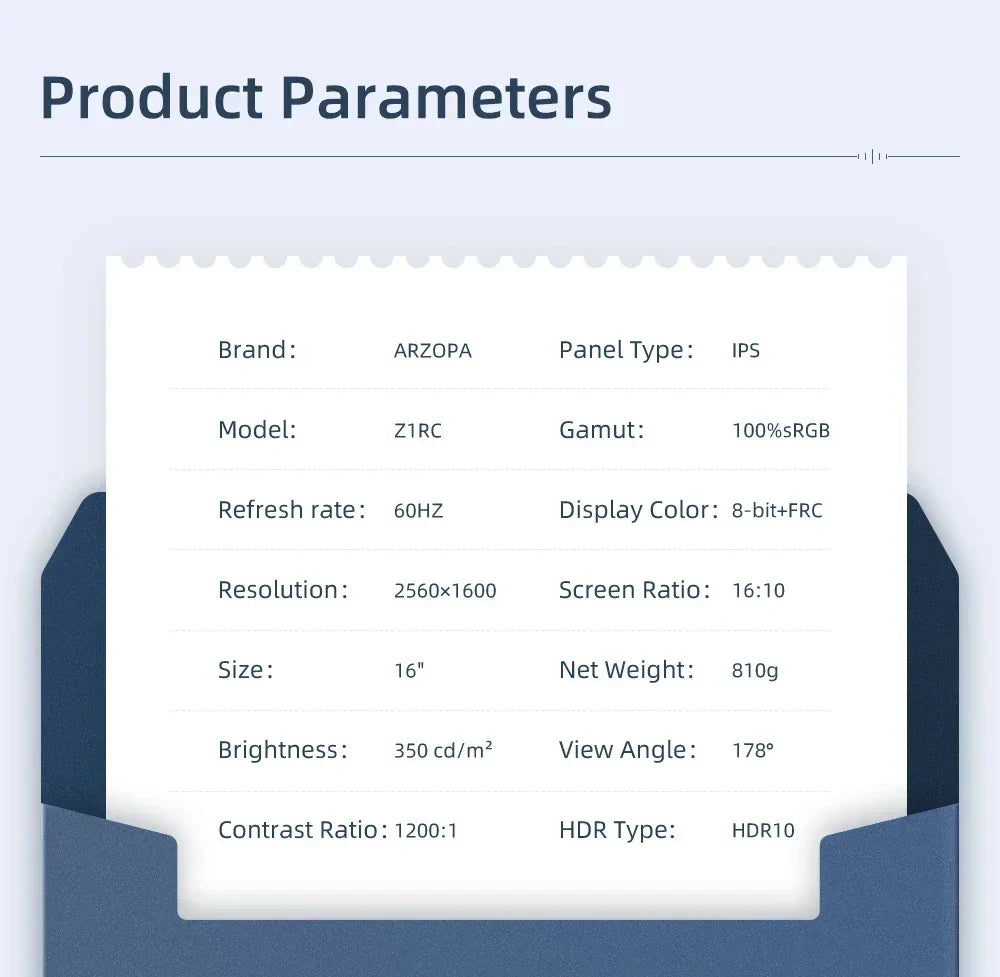 Product Parameters

| Brand: | ARZOPA | Panel Type: | IPS |
|---|---|---|---|
| Model: | Z1RC | Gamut: | 100%sRGB |
| Refresh rate: | 60HZ | Display Color: | 8-bit+FRC |
| Resolution: | 2560×1600 | Screen Ratio: | 16:10 |
| Size: | 16" | Net Weight: | 810g |
| Brightness: | 350 cd/m² | View Angle: | 178° |
| Contrast Ratio: | 1200:1 | HDR Type: | HDR10 |